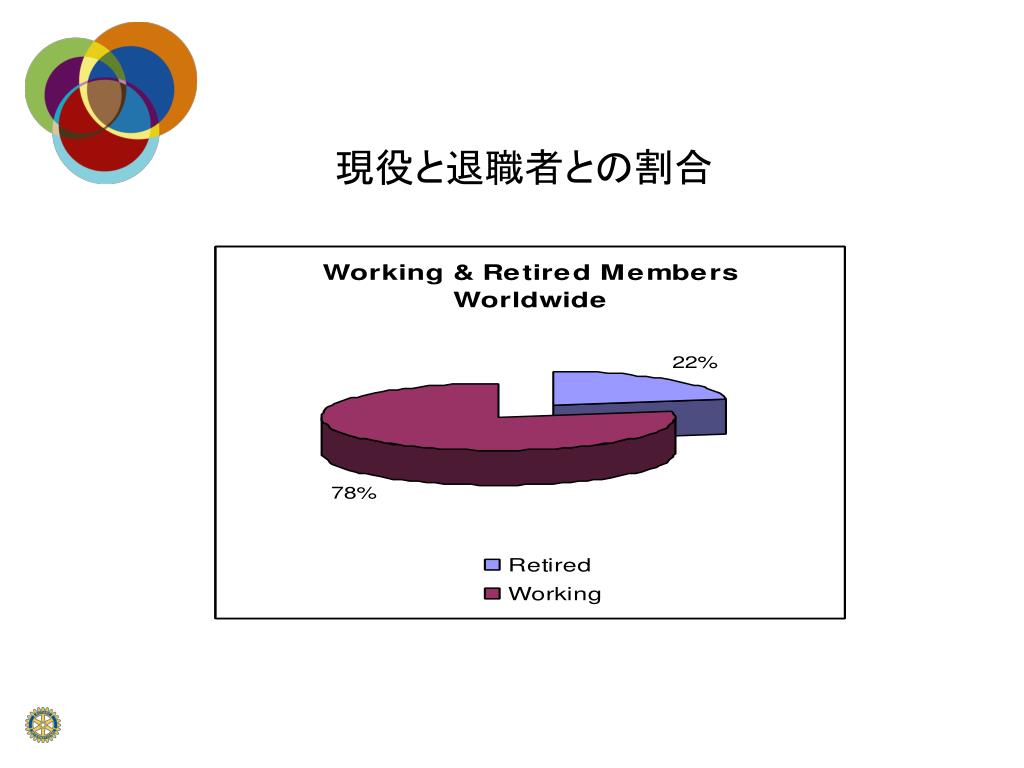 現役と退職者との割合

Working & Retired Members Worldwide

22%

78%

Retired
Working